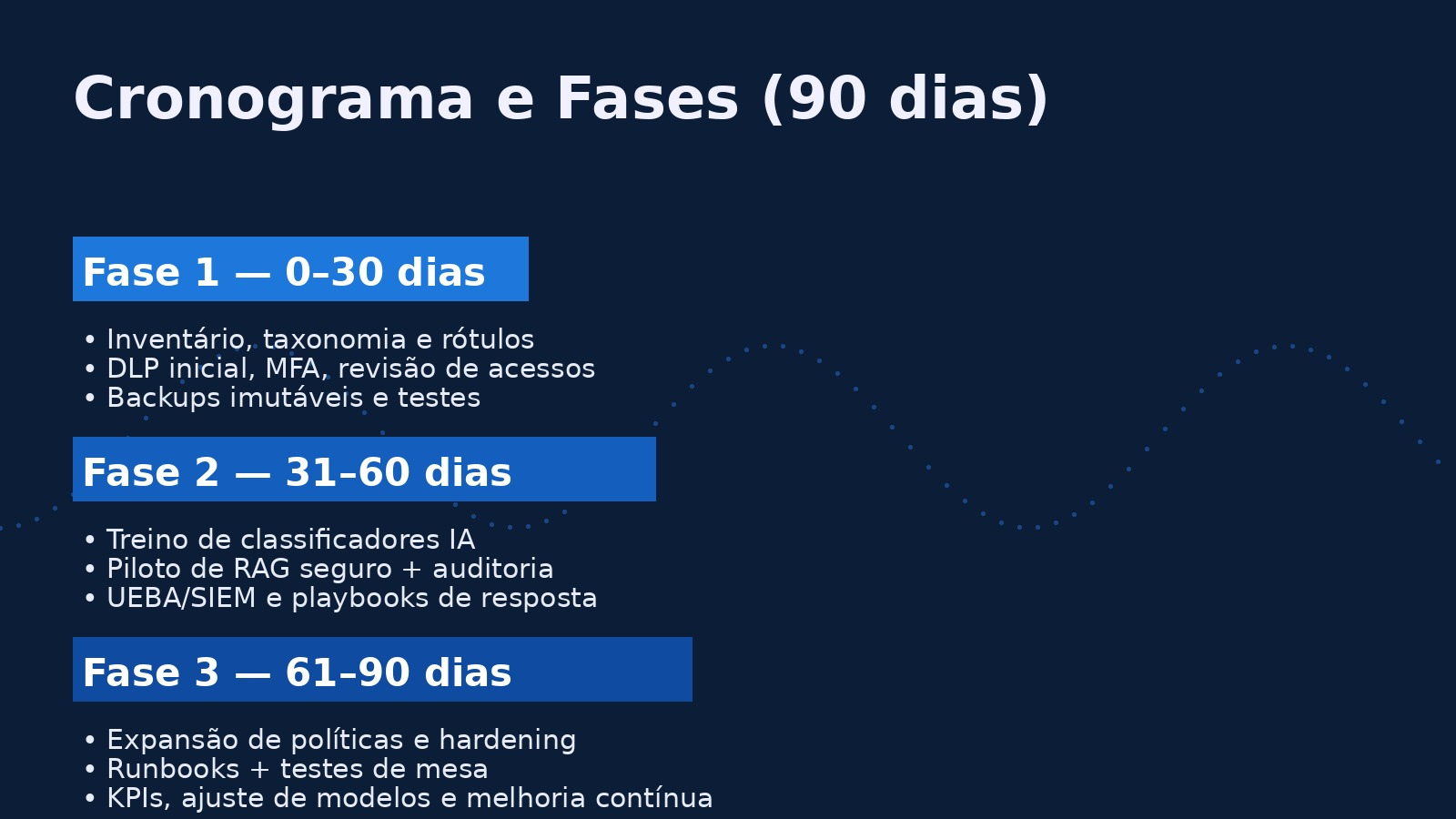 Cronograma e Fases (90 dias)

Fase 1 — 0–30 dias

• Inventário, taxonomia e rótulos
• DLP inicial, MFA, revisão de acessos
• Backups imutáveis e testes

Fase 2 — 31–60 dias

• Treino de classificadores IA
• Piloto de RAG seguro + auditoria
• UEBA/SIEM e playbooks de resposta

Fase 3 — 61–90 dias

• Expansão de políticas e hardening
• Runbooks + testes de mesa
• KPIs, ajuste de modelos e melhoria contínua